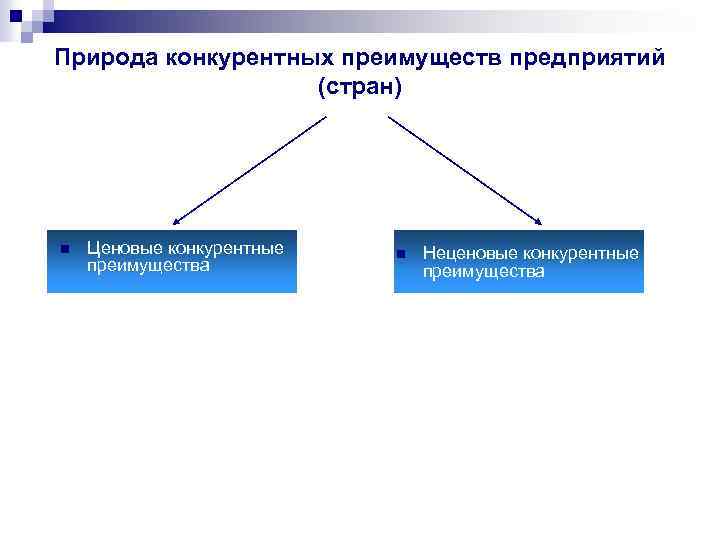 Природа конкурентных преимуществ предприятий (стран)

Ценовые конкурентные преимущества

Неценовые конкурентные преимущества